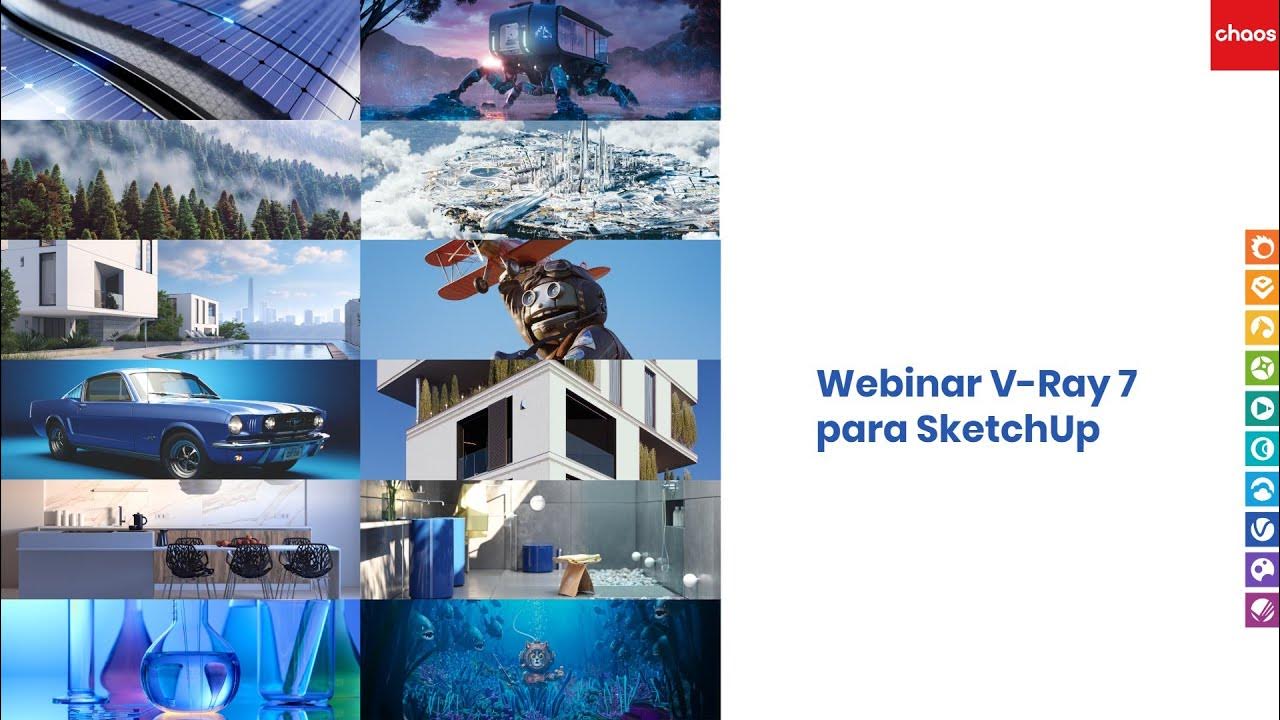 chaos

Webinar V-Ray 7 para SketchUp